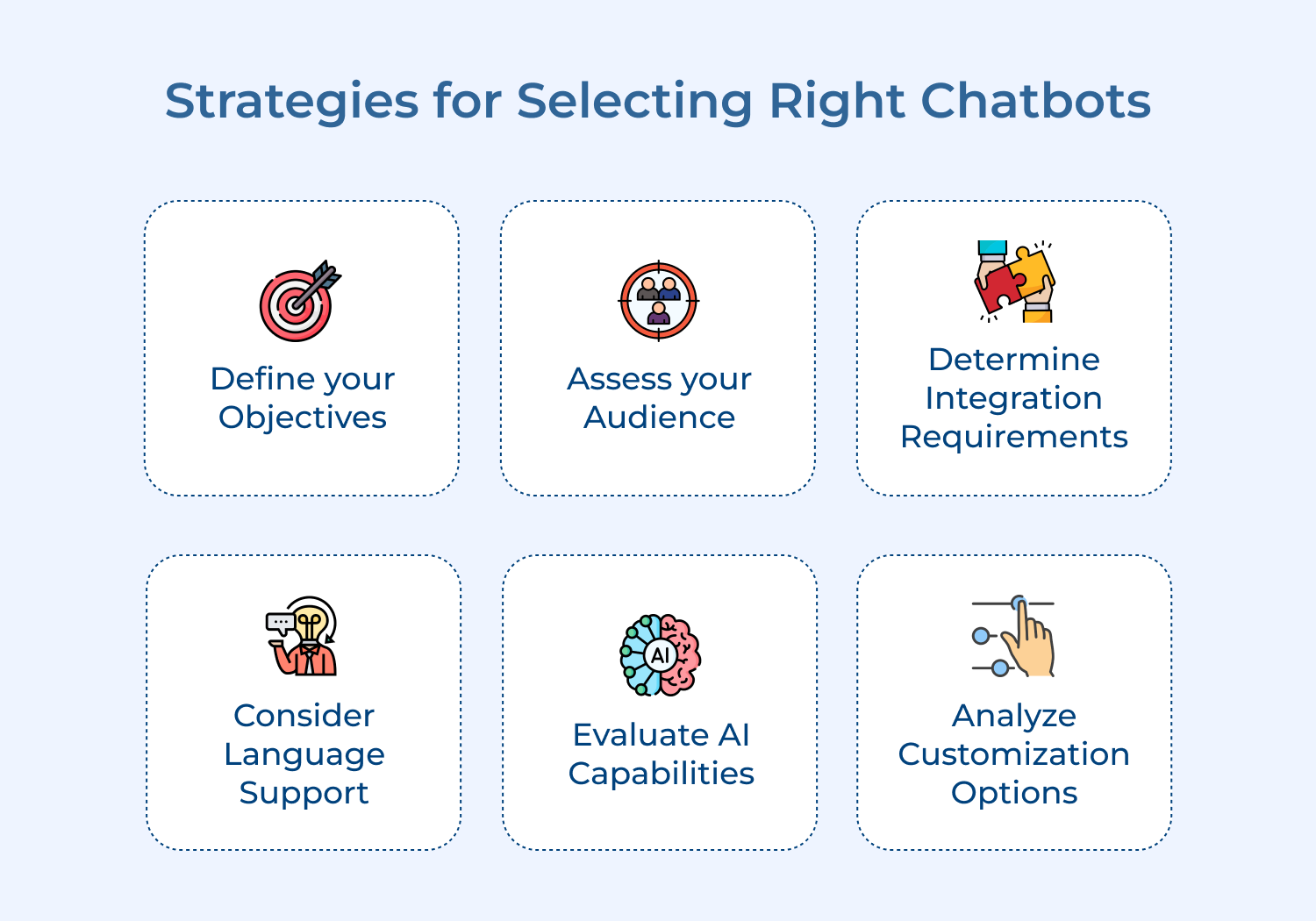 Strategies for Selecting Right Chatbots

Define your Objectives

Assess your Audience

Determine Integration Requirements

Consider Language Support

AI

Evaluate AI Capabilities

Analyze Customization Options